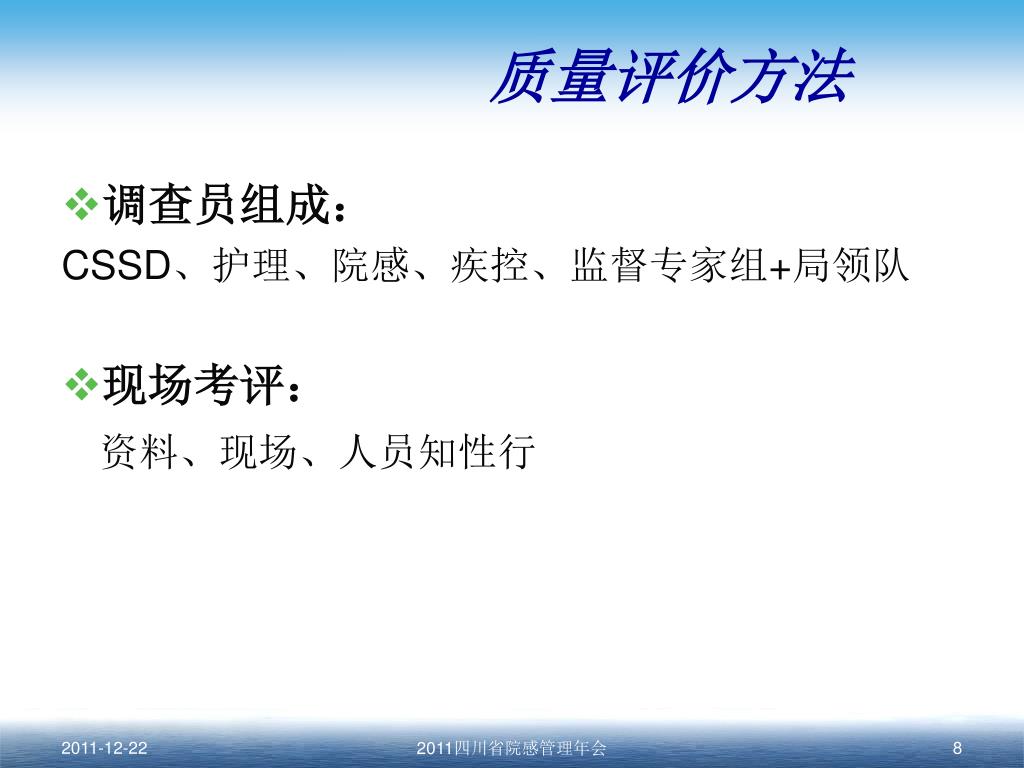 质量评价方法

❖调查员组成：
CSSD、护理、院感、疾控、监督专家组+局领队

❖现场考评：
资料、现场、人员知性行

2011-12-22
2011四川省院感管理年会
8